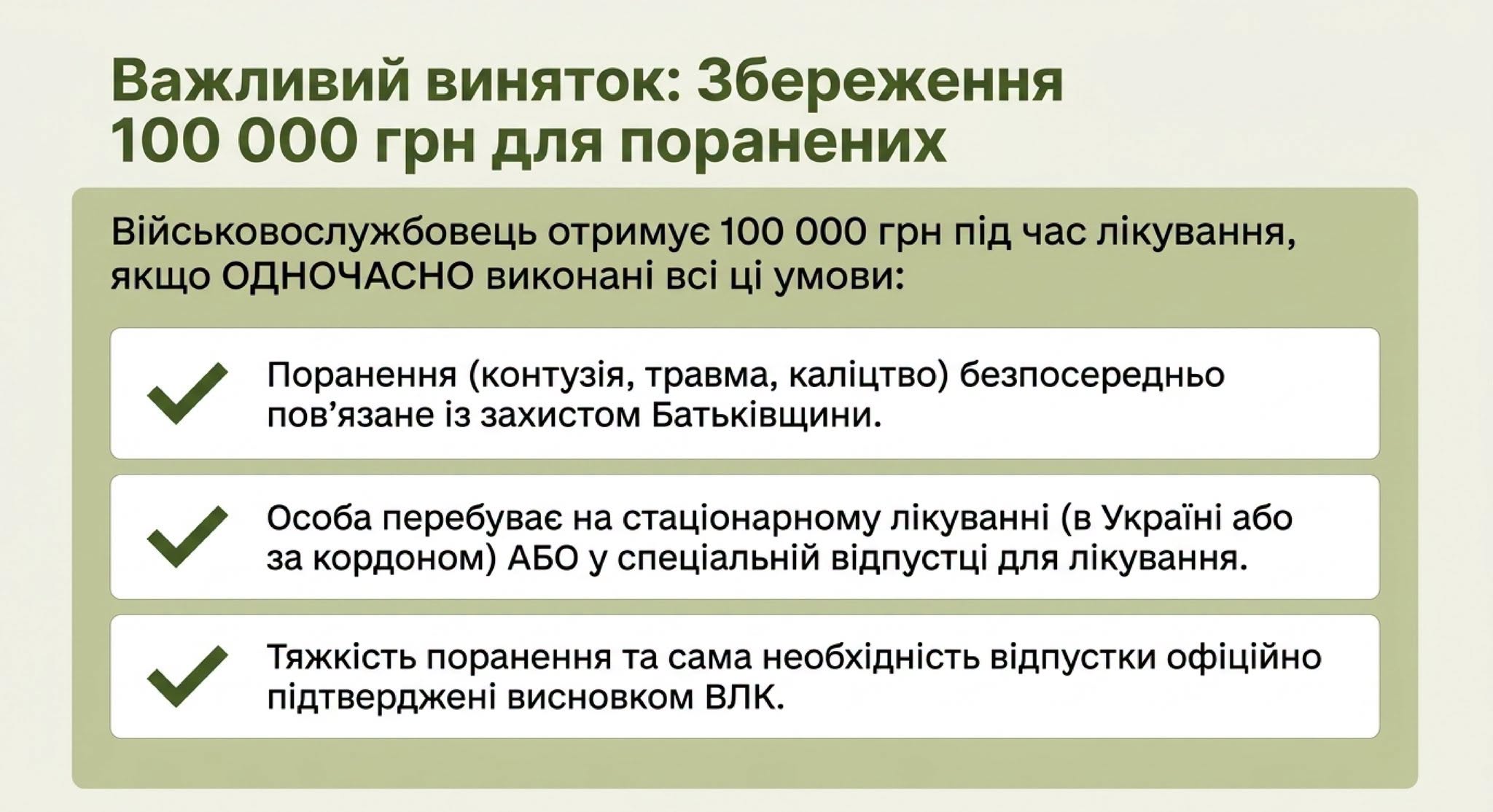 Важливий виняток: Збереження 100 000 грн для поранених

Військовослужбовець отримує 100 000 грн під час лікування, якщо ОДНОЧАСНО виконані всі ці умови:

Поранення (контузія, травма, каліцтво) безпосередньо пов’язане із захистом Батьківщини.

Особа перебуває на стаціонарному лікуванні (в Україні або за кордоном) АБО у спеціальній відпустці для лікування.

Тяжкість поранення та сама необхідність відпустки офіційно підтверджені висновком ВЛК.